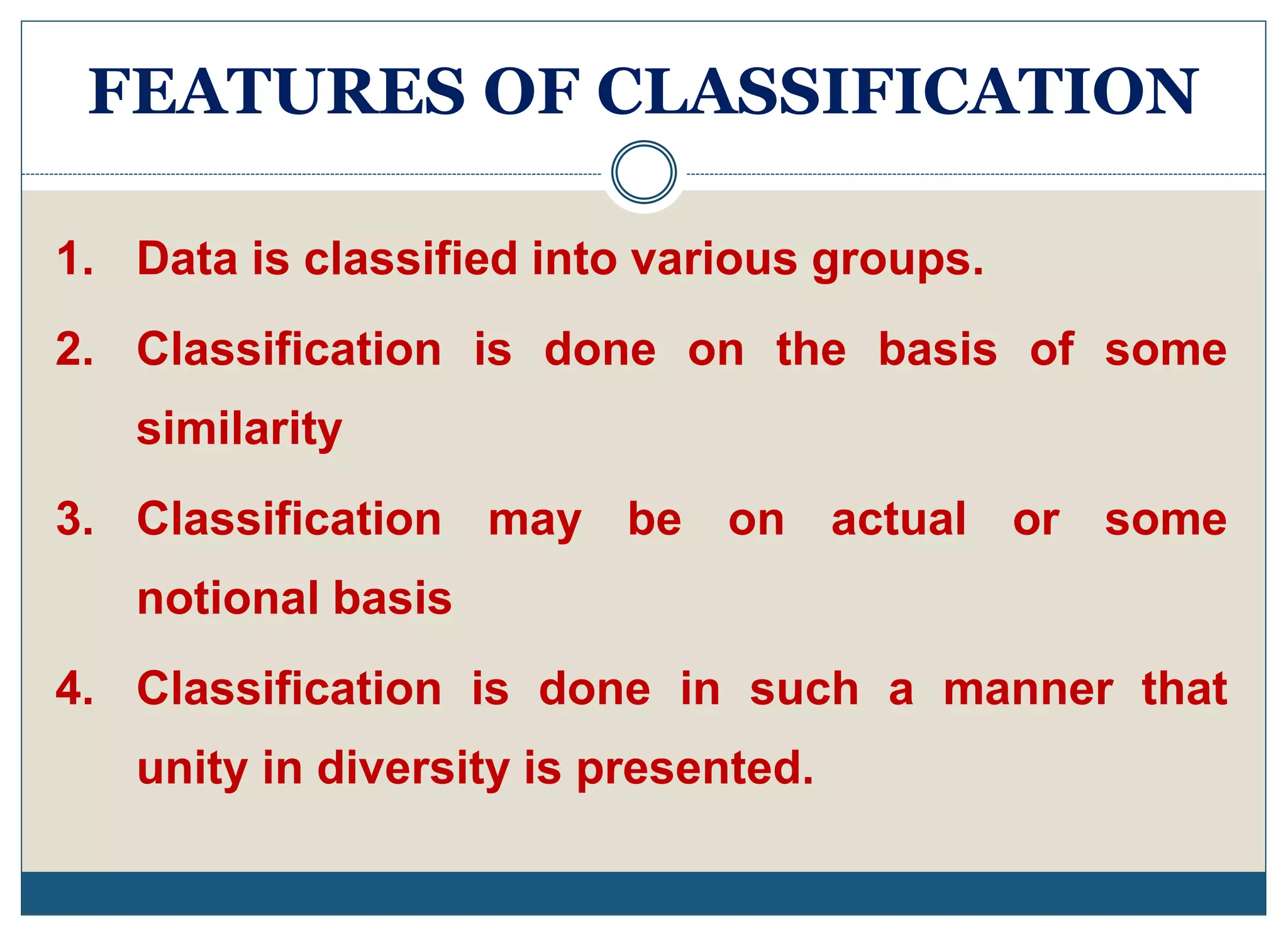 FEATURES OF CLASSIFICATION

1. Data is classified into various groups.

2. Classification is done on the basis of some similarity

3. Classification may be on actual or some notional basis

4. Classification is done in such a manner that unity in diversity is presented.